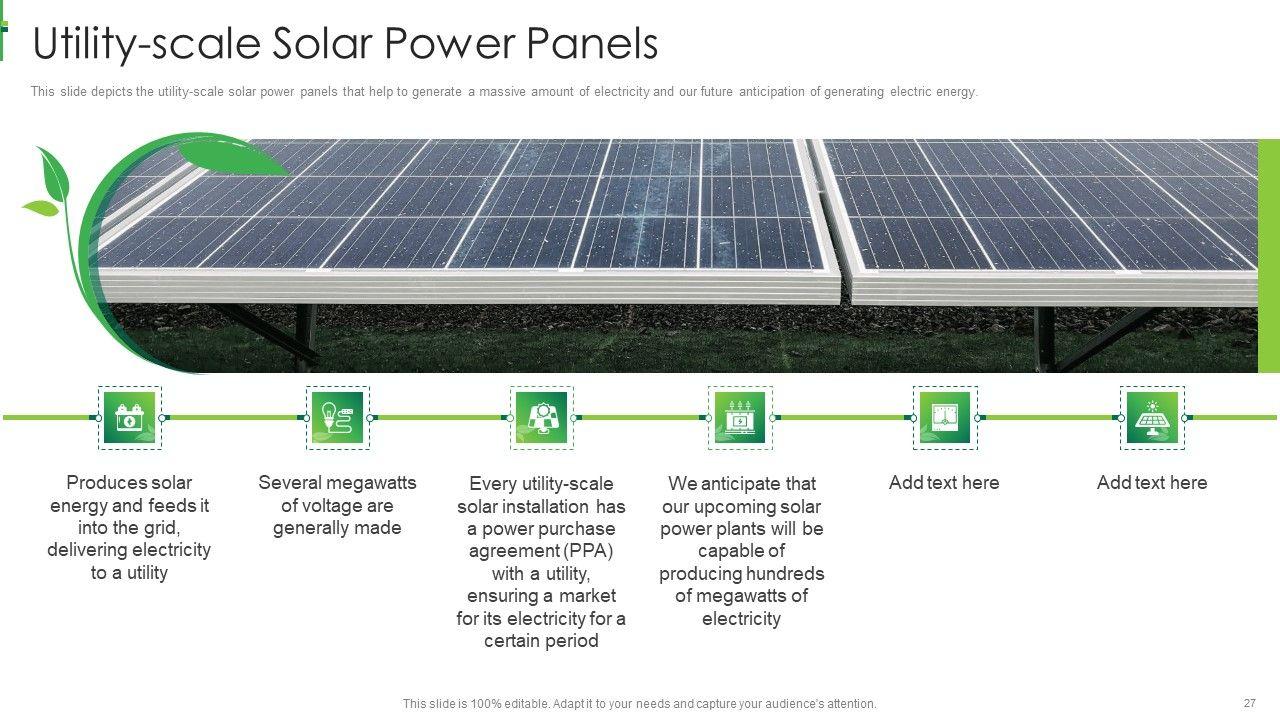 Utility-scale Solar Power Panels

This slide depicts the utility-scale solar power panels that help to generate a massive amount of electricity and our future anticipation of generating electric energy.

Produces solar energy and feeds it into the grid, delivering electricity to a utility

Several megawatts of voltage are generally made

Every utility-scale solar installation has a power purchase agreement (PPA) with a utility, ensuring a market for its electricity for a certain period

We anticipate that our upcoming solar power plants will be capable of producing hundreds of megawatts of electricity

Add text here

Add text here

This slide is 100% editable. Adapt it to your needs and capture your audience's attention.

27